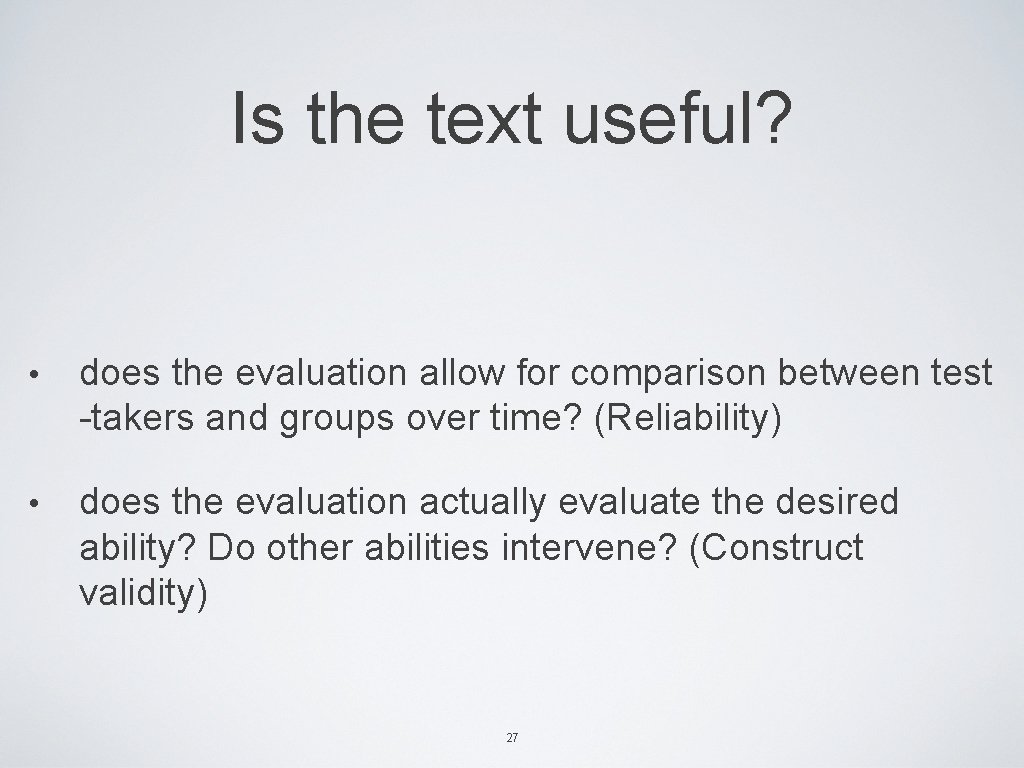 Is the text useful?

• does the evaluation allow for comparison between test -takers and groups over time? (Reliability)

• does the evaluation actually evaluate the desired ability? Do other abilities intervene? (Construct validity)

27